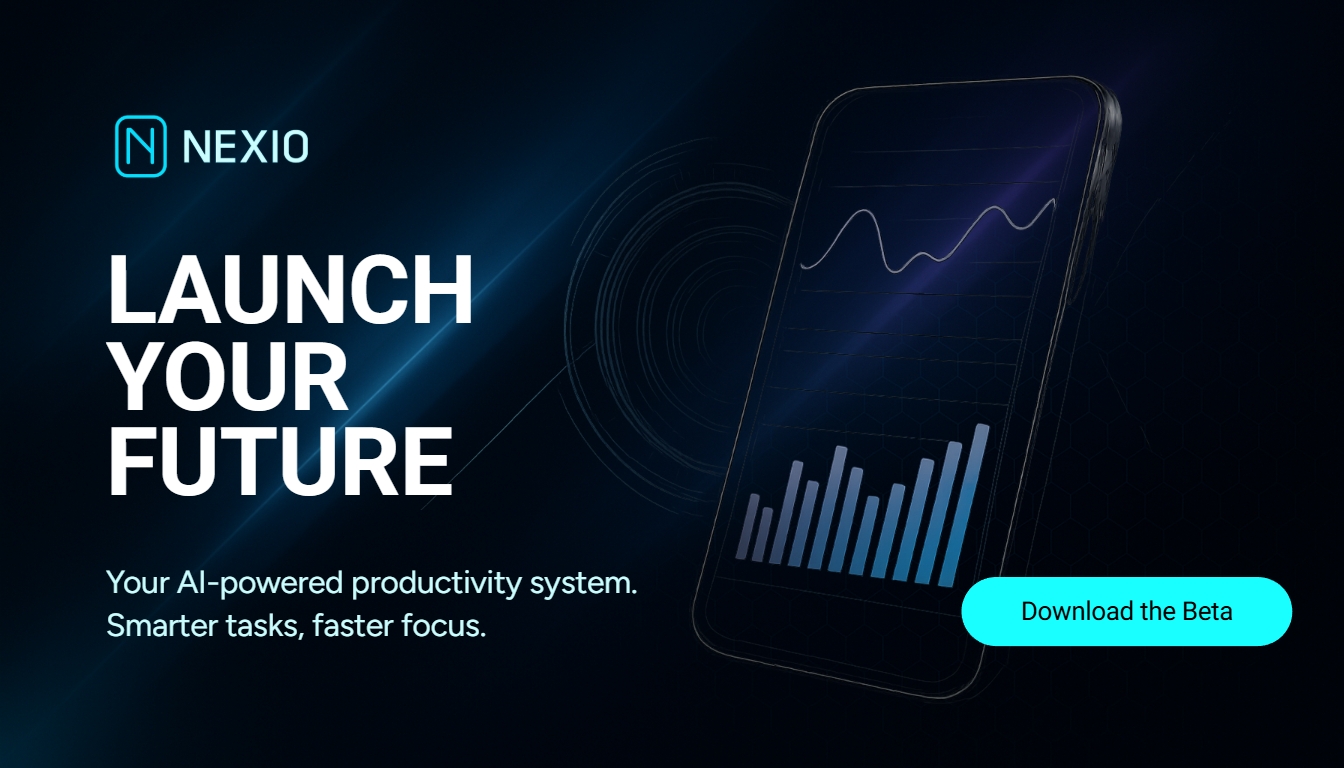 N NEXIO

LAUNCH YOUR FUTURE

Your AI-powered productivity system. Smarter tasks, faster focus.

Download the Beta